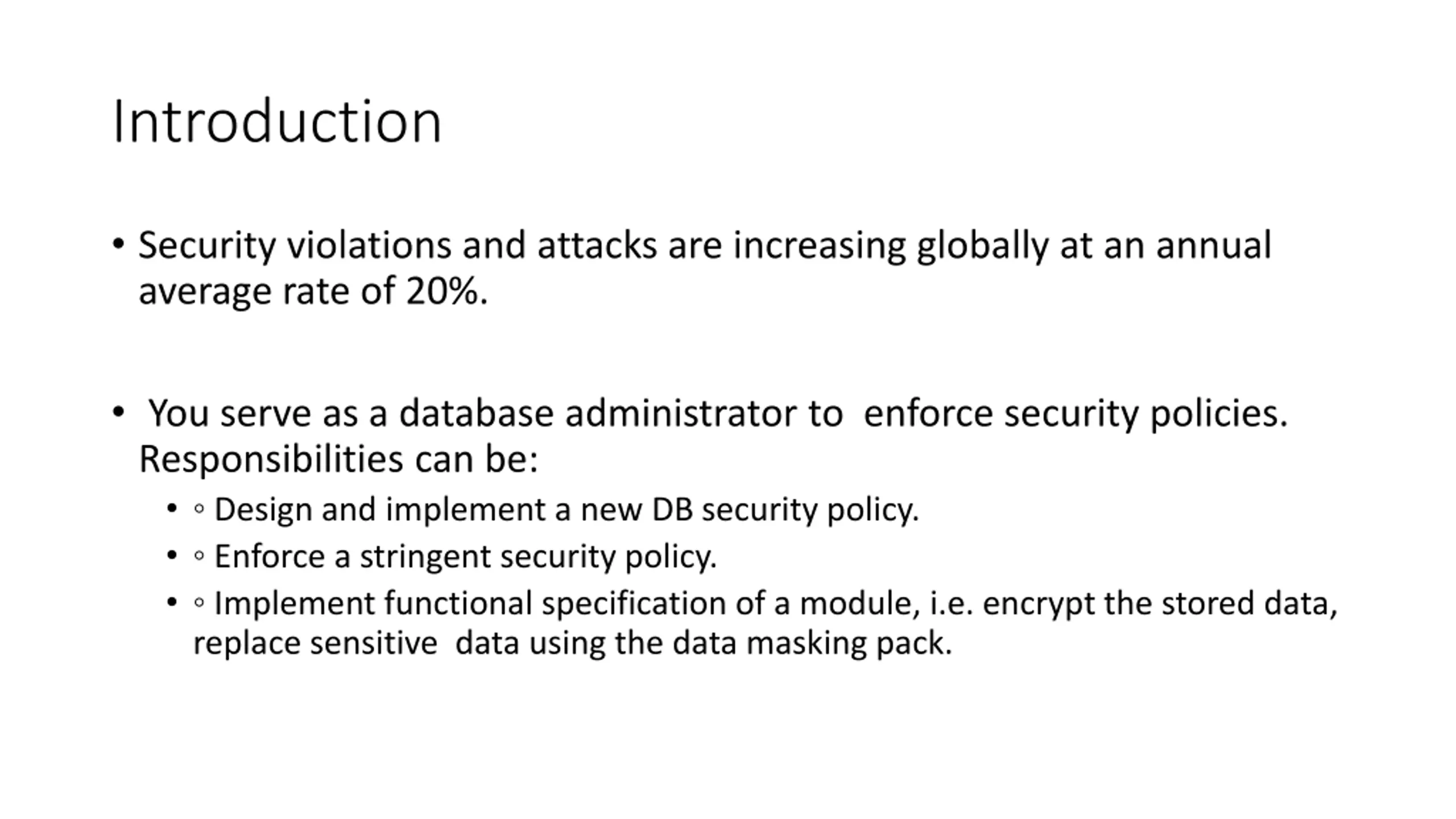 Introduction

• Security violations and attacks are increasing globally at an annual average rate of 20%.

• You serve as a database administrator to enforce security policies. Responsibilities can be:

• ◦ Design and implement a new DB security policy.

• ◦ Enforce a stringent security policy.

• ◦ Implement functional specification of a module, i.e. encrypt the stored data, replace sensitive data using the data masking pack.